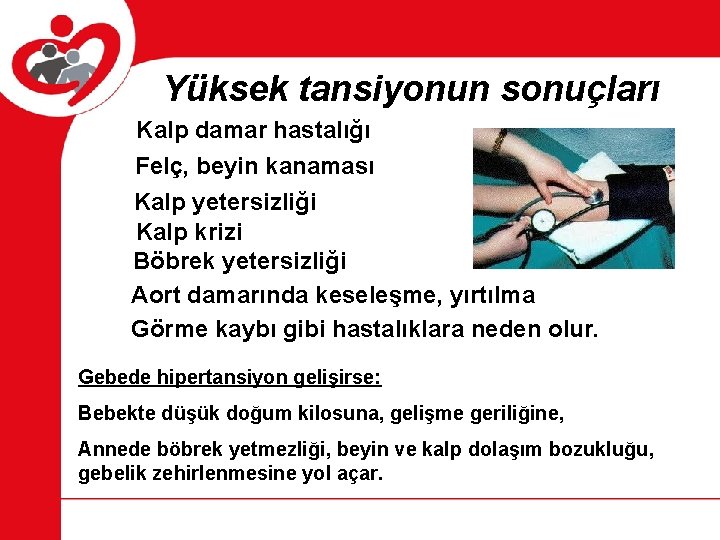 Yüksek tansiyonun sonuçları

Kalp damar hastalığı

Felç, beyin kanaması

Kalp yetersizliği

Kalp krizi

Böbrek yetersizliği

Aort damarında keseleşme, yırtılma

Görme kaybı gibi hastalıklara neden olur.

Gebede hipertansiyon gelişirse:

Bebekte düşük doğum kilosuna, gelişme geriliğine,

Annede böbrek yetmezliği, beyin ve kalp dolaşım bozukluğu, gebelik zehirlenmesine yol açar.